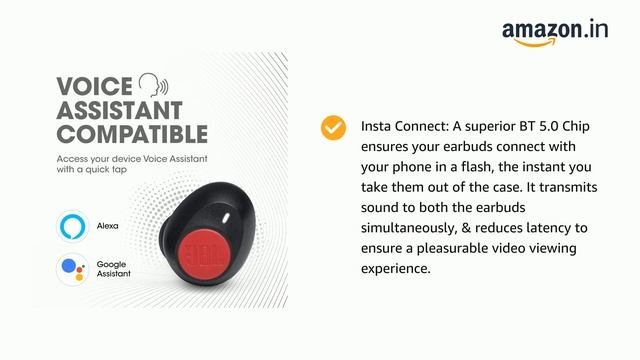 amazon.in

VOICE ASSISTANT COMPATIBLE

Access your device Voice Assistant with a quick tap

Alexa

Google Assistant

JBL

Insta Connect: A superior BT 5.0 Chip ensures your earbuds connect with your phone in a flash, the instant you take them out of the case. It transmits sound to both the earbuds simultaneously, & reduces latency to ensure a pleasurable video viewing experience.